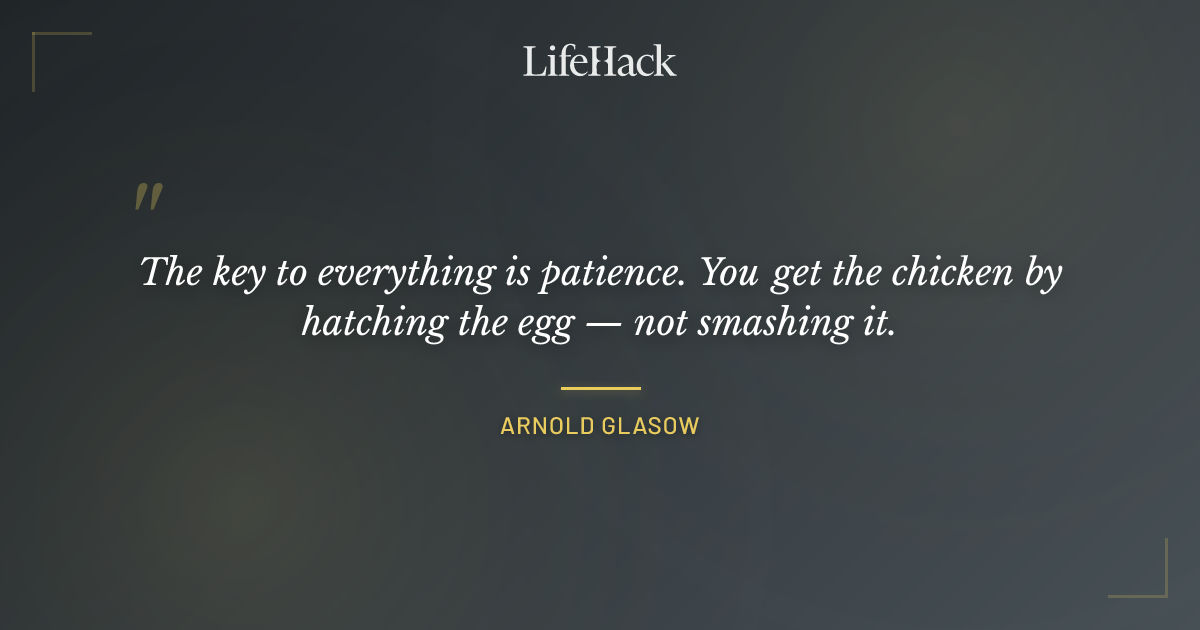 LifeHack

"

The key to everything is patience. You get the chicken by hatching the egg — not smashing it.

ARNOLD GLASOW